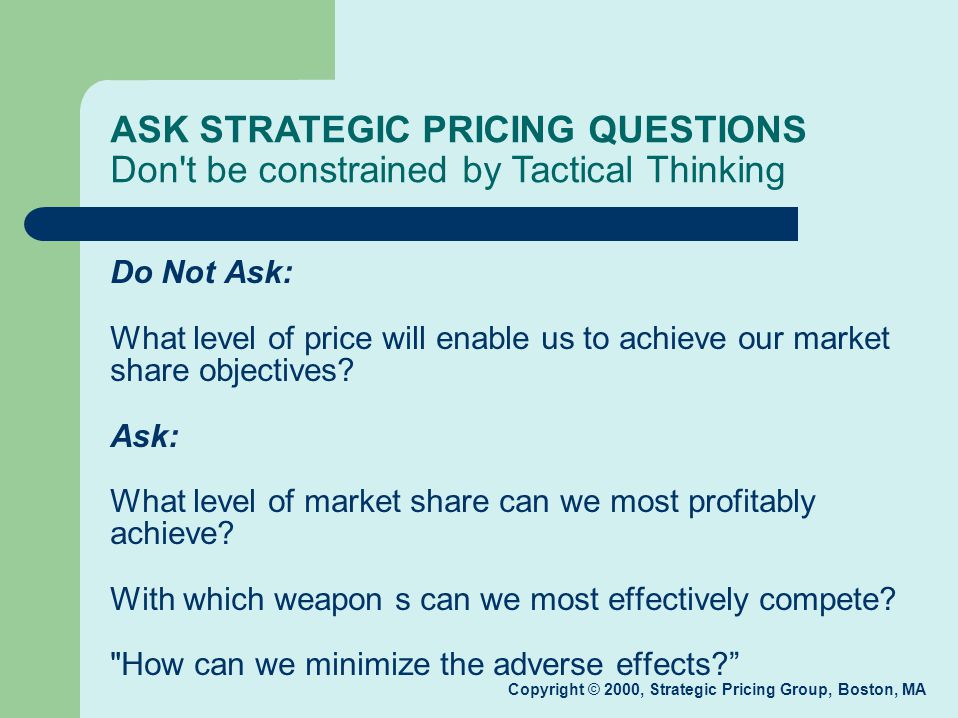 ASK STRATEGIC PRICING QUESTIONS
Don't be constrained by Tactical Thinking

Do Not Ask:

What level of price will enable us to achieve our market share objectives?

Ask:

What level of market share can we most profitably achieve?

With which weapon s can we most effectively compete?

"How can we minimize the adverse effects?”

Copyright © 2000, Strategic Pricing Group, Boston, MA